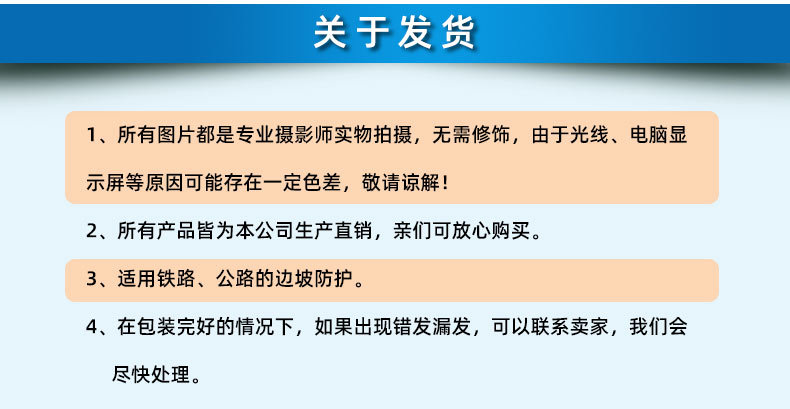 关于发货

1、所有图片都是专业摄影师实物拍摄，无需修饰，由于光线、电脑显示屏等原因可能存在一定色差，敬请谅解！

2、所有产品皆为本公司生产直销，亲们可放心购买。

3、适用铁路、公路的边坡防护。

4、在包装完好的情况下，如果出现错发漏发，可以联系卖家，我们会尽快处理。